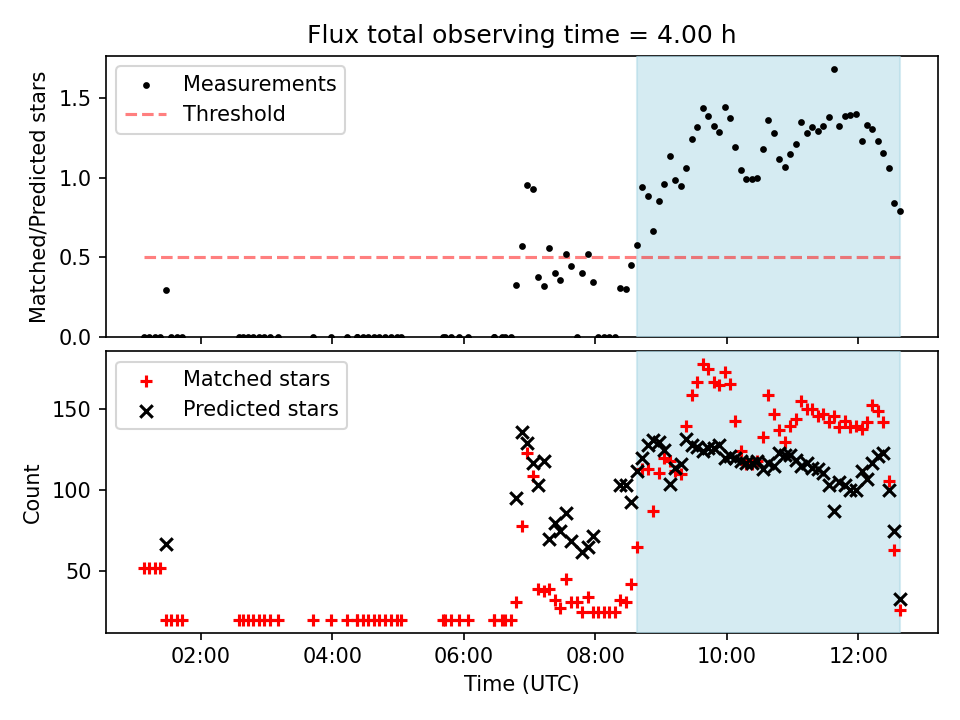 Flux total observing time = 4.00 h

Measurements
Threshold

Matched/Predicted stars

1.5
1.0
0.5
0.0

Matched stars
Predicted stars

Count

150
100
50

02:00
04:00
06:00
08:00
10:00
12:00

Time (UTC)